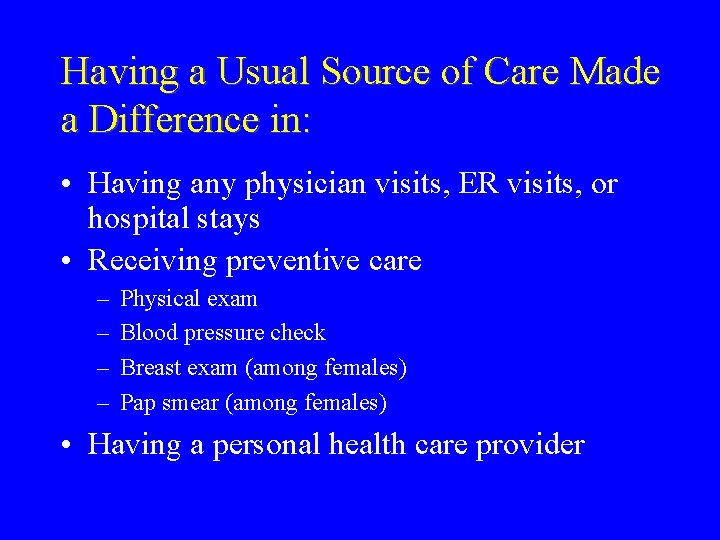 Having a Usual Source of Care Made a Difference in:

• Having any physician visits, ER visits, or hospital stays
• Receiving preventive care
  – Physical exam
  – Blood pressure check
  – Breast exam (among females)
  – Pap smear (among females)
• Having a personal health care provider